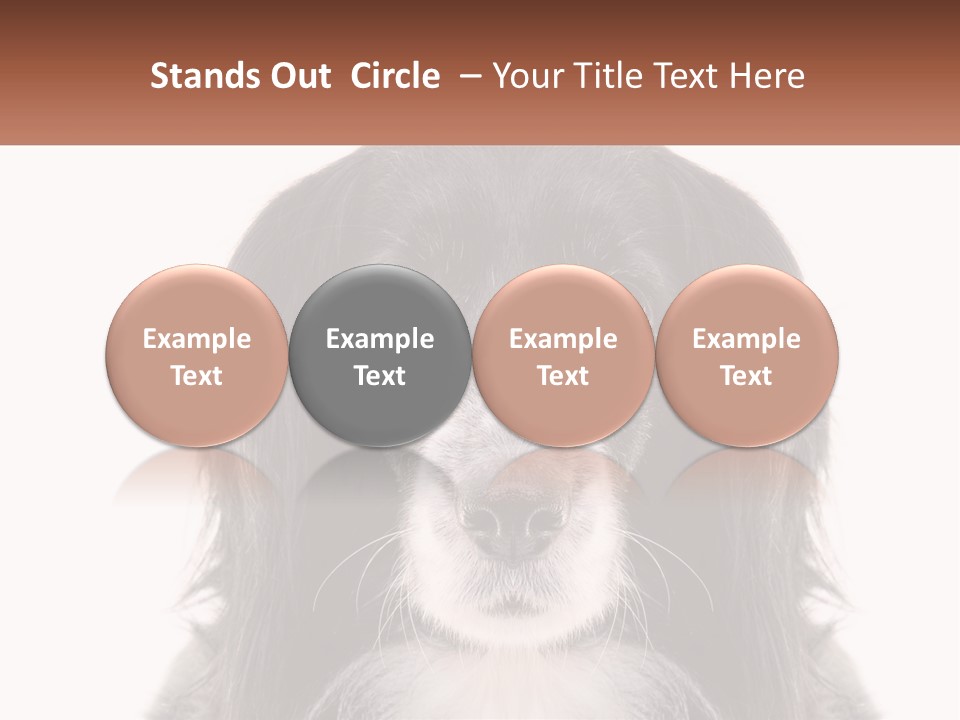 Stands Out Circle – Your Title Text Here

Example Text

Example Text

Example Text

Example Text